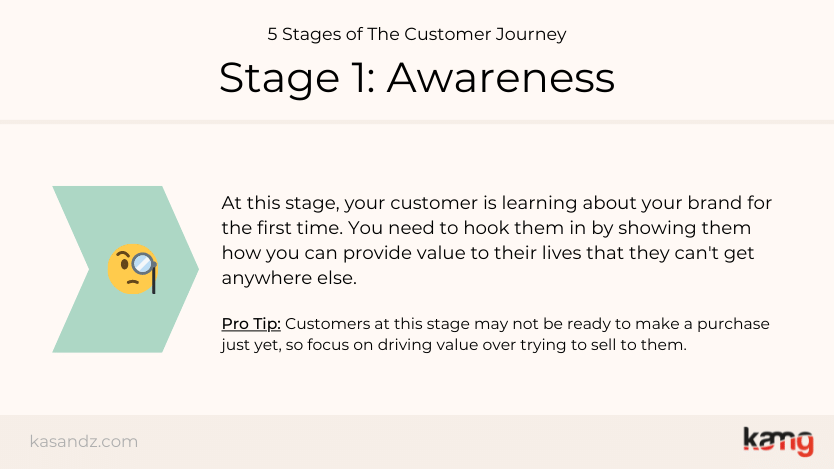 5 Stages of The Customer Journey

Stage 1: Awareness

At this stage, your customer is learning about your brand for the first time. You need to hook them in by showing them how you can provide value to their lives that they can't get anywhere else.

Pro Tip: Customers at this stage may not be ready to make a purchase just yet, so focus on driving value over trying to sell to them.

kasandz.com

kamg